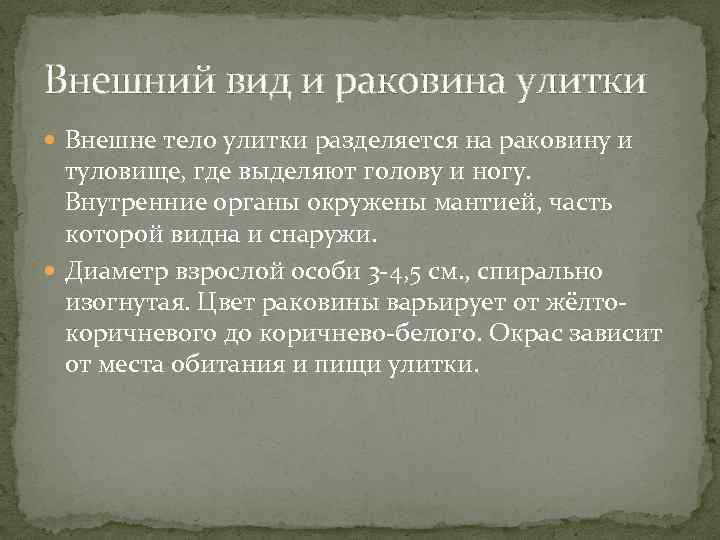 Внешний вид и раковина улитки

Внешне тело улитки разделяется на раковину и туловище, где выделяют голову и ногу. Внутренние органы окружены мантией, часть которой видна и снаружи.

Диаметр взрослой особи 3-4,5 см., спирально изогнутая. Цвет раковины варьирует от жёлто-коричневого до коричнево-белого. Окрас зависит от места обитания и пищи улитки.